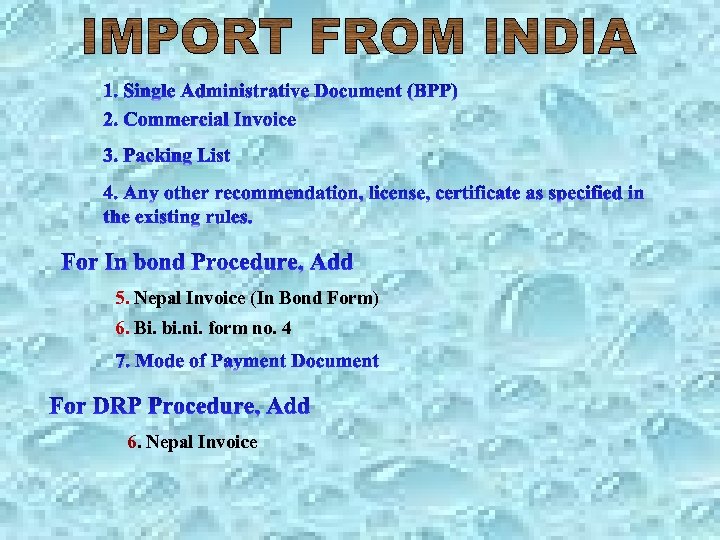 IMPORT FROM INDIA

1. Single Administrative Document (BPP)

2. Commercial Invoice

3. Packing List

4. Any other recommendation, license, certificate as specified in the existing rules.

For In bond Procedure, Add

5. Nepal Invoice (In Bond Form)

6. Bi. bi.ni. form no. 4

7. Mode of Payment Document

For DRP Procedure, Add

6. Nepal Invoice